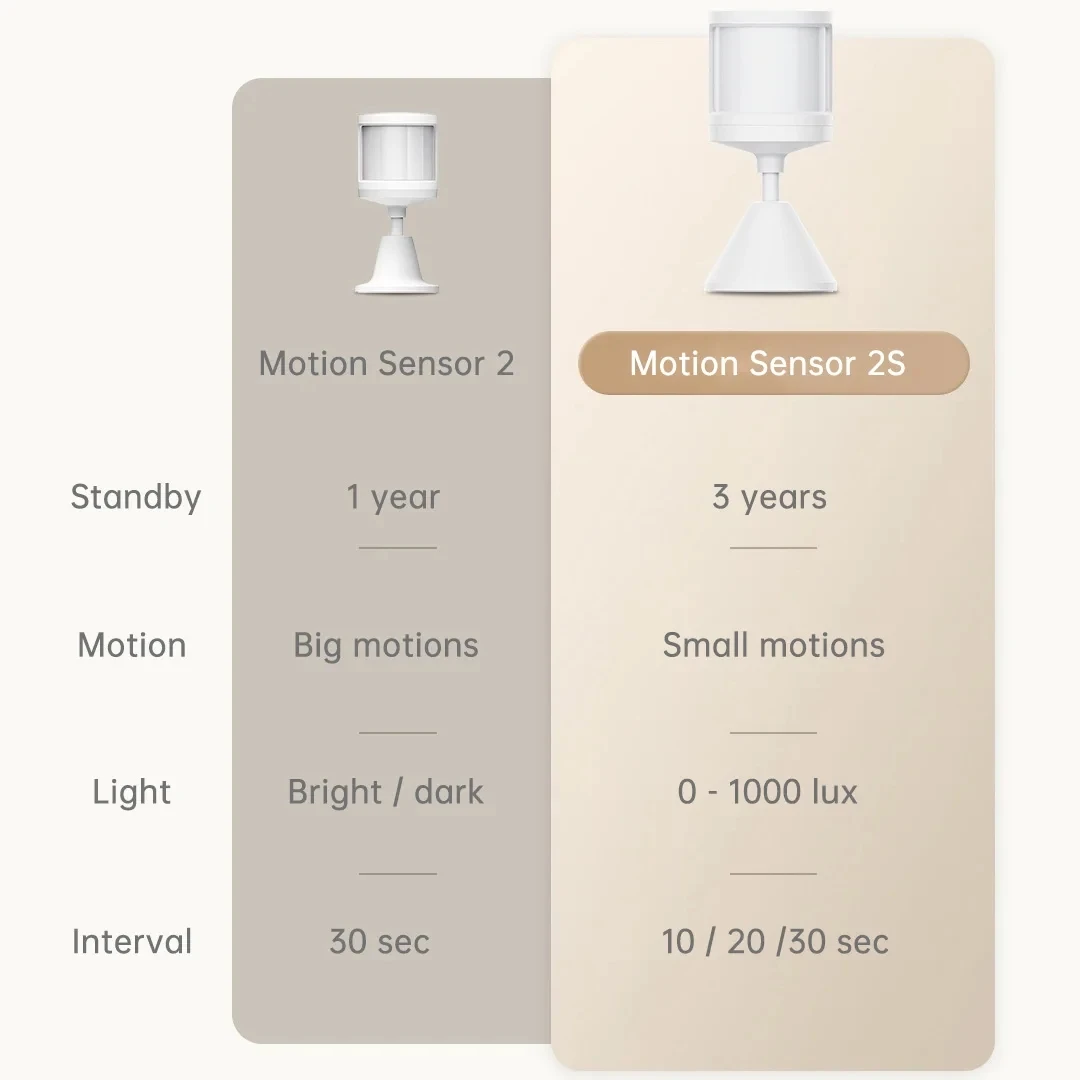 |  | Motion Sensor 2 | Motion Sensor 2S |
|---|---|---|
| Standby | 1 year | 3 years |
| Motion | Big motions | Small motions |
| Light | Bright / dark | 0 - 1000 lux |
| Interval | 30 sec | 10 / 20 /30 sec |